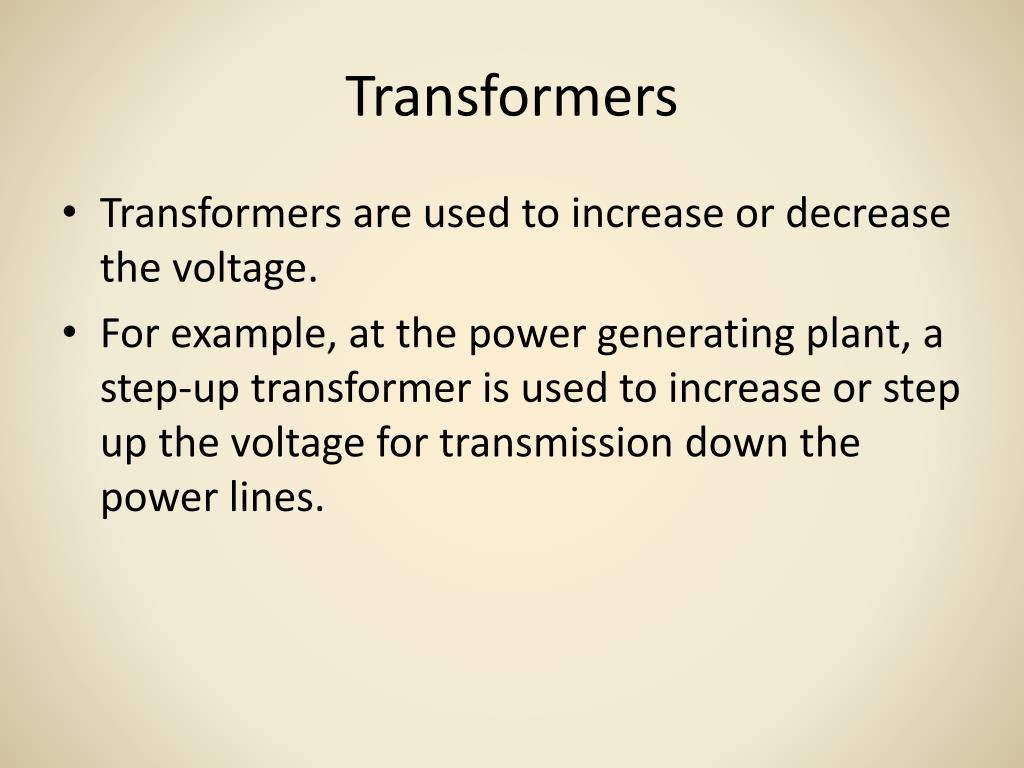 Transformers

• Transformers are used to increase or decrease the voltage.

• For example, at the power generating plant, a step-up transformer is used to increase or step up the voltage for transmission down the power lines.